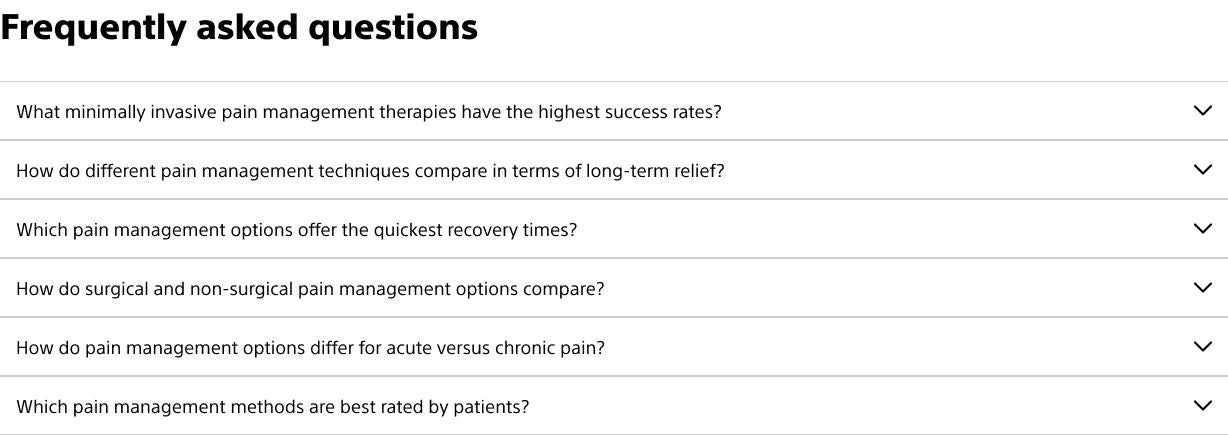 Frequently asked questions

What minimally invasive pain management therapies have the highest success rates?

How do different pain management techniques compare in terms of long-term relief?

Which pain management options offer the quickest recovery times?

How do surgical and non-surgical pain management options compare?

How do pain management options differ for acute versus chronic pain?

Which pain management methods are best rated by patients?